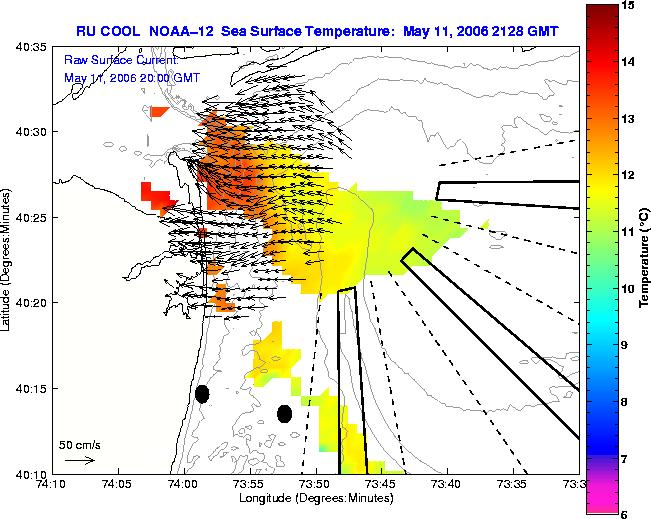 RU COOL NOAA–12 Sea Surface Temperature: May 11, 2006 2128 GMT

Raw Surface Current:
May 11, 2006 20:00 GMT

40:35
40:30
40:25
40:20
40:15
40:10

Latitude (Degrees:Minutes)

50 cm/s

74:10 74:05 74:00 73:55 73:50 73:45 73:40 73:35 73:3

Longitude (Degrees:Minutes)

15
14
13
12
11
10
9
8
7
6

Temperature (°C)